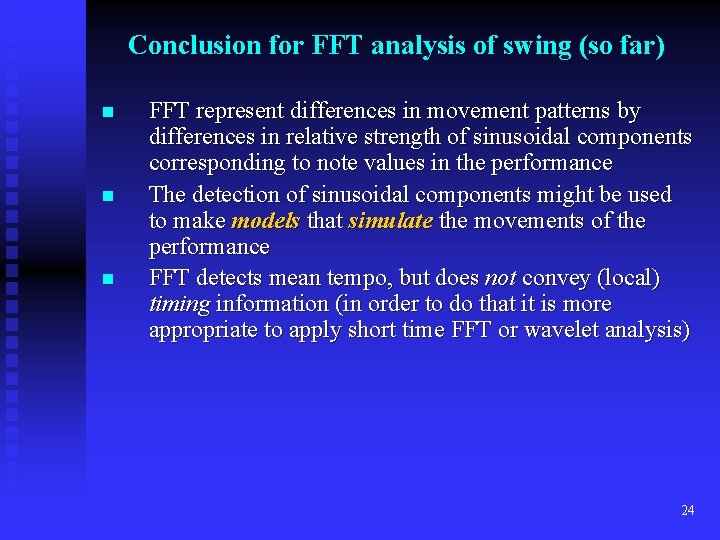 Conclusion for FFT analysis of swing (so far)

- FFT represent differences in movement patterns by differences in relative strength of sinusoidal components corresponding to note values in the performance
- The detection of sinusoidal components might be used to make models that simulate the movements of the performance
- FFT detects mean tempo, but does not convey (local) timing information (in order to do that it is more appropriate to apply short time FFT or wavelet analysis)

24